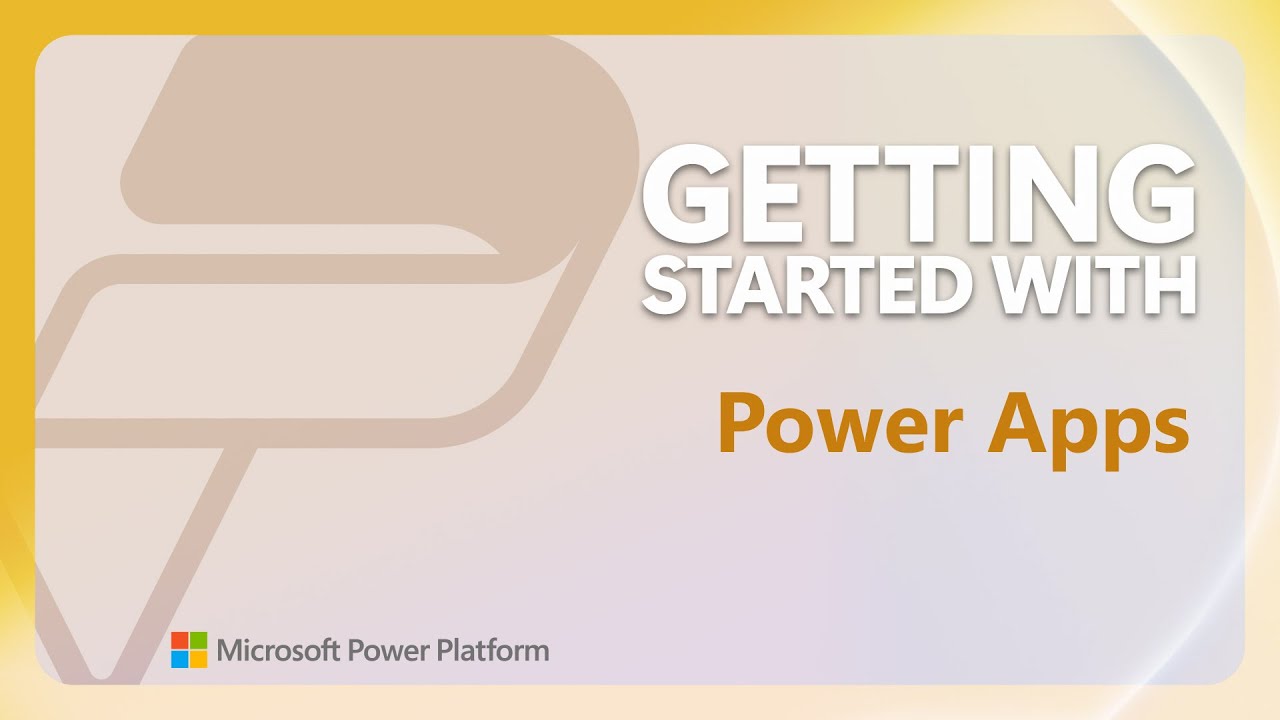 GETTING STARTED WITH

Power Apps

Microsoft Power Platform